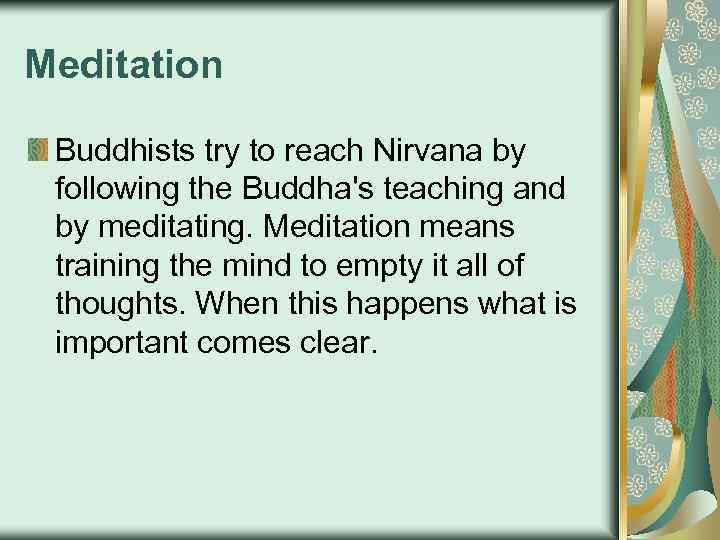 Meditation

Buddhists try to reach Nirvana by following the Buddha's teaching and by meditating. Meditation means training the mind to empty it all of thoughts. When this happens what is important comes clear.